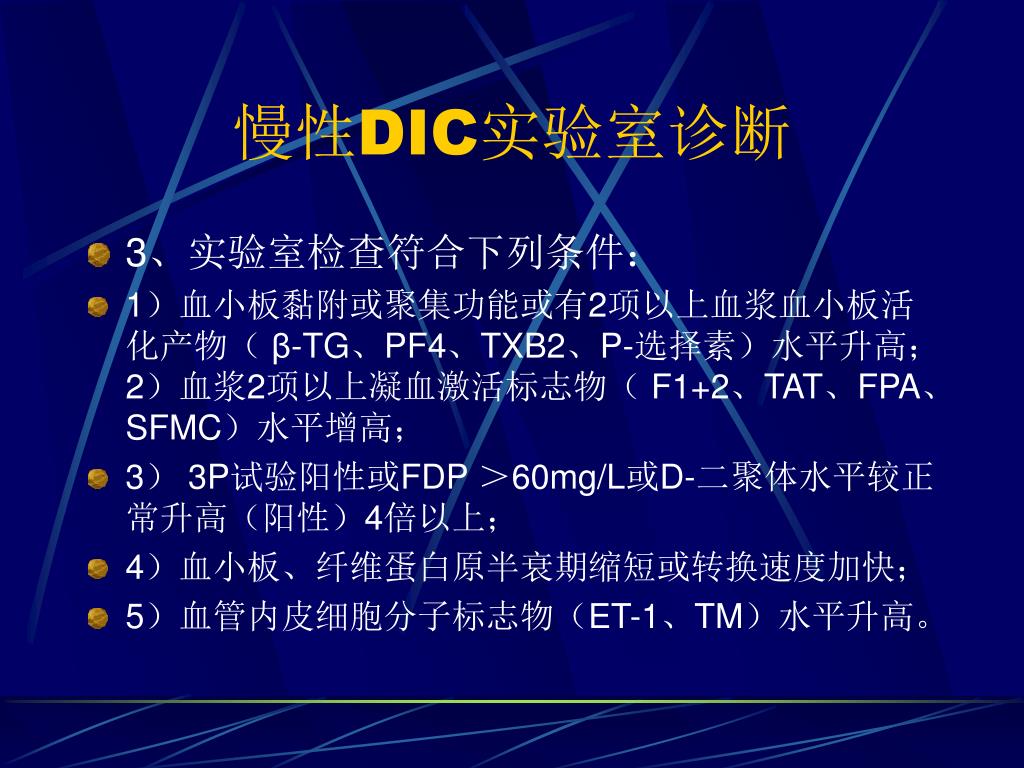 慢性DIC实验室诊断

3、实验室检查符合下列条件：

1）血小板黏附或聚集功能或有2项以上血浆血小板活化产物（ β-TG、PF4、TXB2、P-选择素）水平升高；2）血浆2项以上凝血激活标志物（ F1+2、TAT、FPA、SFMC）水平增高；

3） 3P试验阳性或FDP ＞60mg/L或D-二聚体水平较正常升高（阳性）4倍以上；

4）血小板、纤维蛋白原半衰期缩短或转换速度加快；

5）血管内皮细胞分子标志物（ET-1、TM）水平升高。